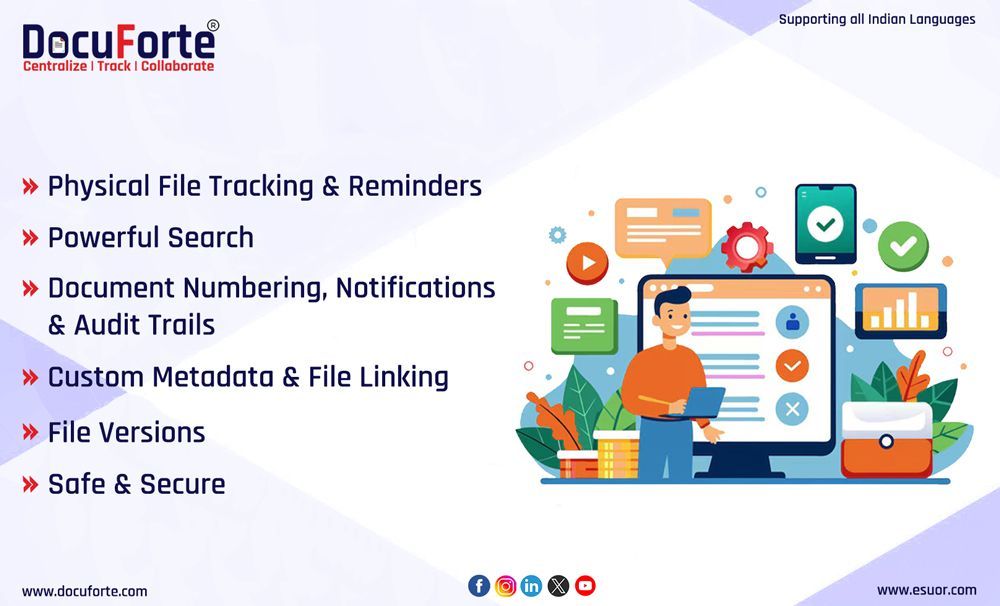 DocuForte®
Centralize | Track | Collaborate

Supporting all Indian Languages

» Physical File Tracking & Reminders

» Powerful Search

» Document Numbering, Notifications & Audit Trails

» Custom Metadata & File Linking

» File Versions

» Safe & Secure

www.docuforte.com

www.esuor.com